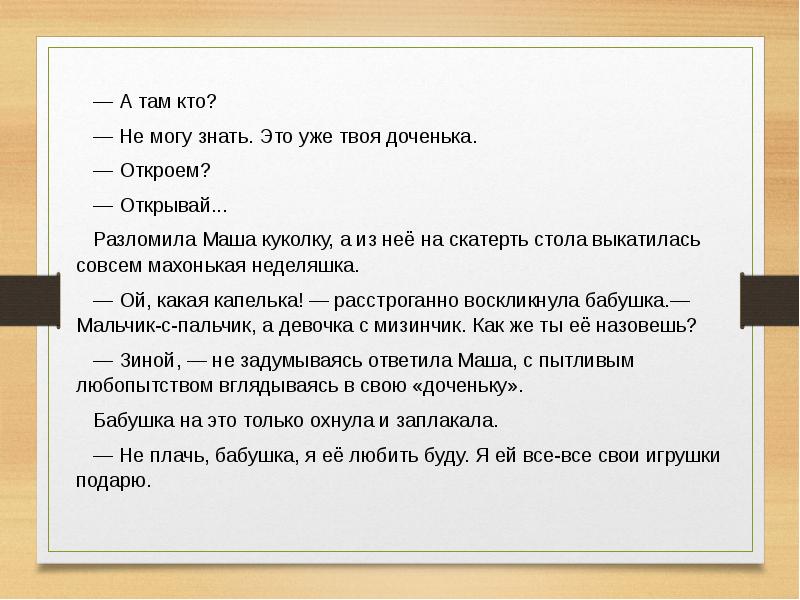 — А там кто?

— Не могу знать. Это уже твоя доченька.

— Откроем?

— Открывай...

Разломила Маша куколку, а из неё на скатерть стола выкатилась совсем махонькая неделяшка.

— Ой, какая капелька! — расстроганно воскликнула бабушка.— Мальчик-с-пальчик, а девочка с мизинчик. Как же ты её назовешь?

— Зиной, — не задумываясь ответила Маша, с пытливым любопытством вглядываясь в свою «доченьку».

Бабушка на это только охнула и заплакала.

— Не плачь, бабушка, я её любить буду. Я ей все-все свои игрушки подарю.